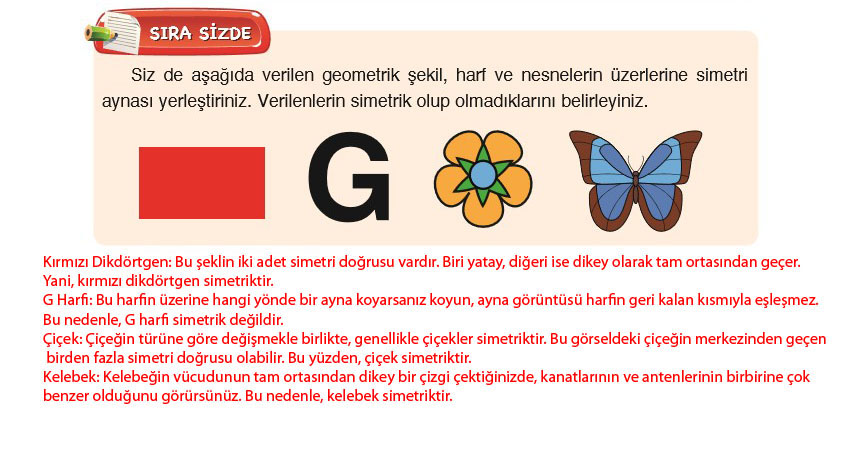 SIRA SİZDE

Siz de aşağıda verilen geometrik şekil, harf ve nesnelerin üzerlerine simetri aynası yerleştiriniz. Verilenlerin simetrik olup olmadıklarını belirleyiniz.

G

Kırmızı Dikdörtgen: Bu şeklin iki adet simetri doğrusu vardır. Biri yatay, diğeri ise dikey olarak tam ortasından geçer. Yani, kırmızı dikdörtgen simetriktir.
G Harfi: Bu harfin üzerine hangi yönde bir ayna koyarsanız koyun, ayna görüntüsü harfin geri kalan kısmıyla eşleşmez. Bu nedenle, G harfi simetrik değildir.
Çiçek: Çiçeğin türüne göre değişmekle birlikte, genellikle çiçekler simetriktir. Bu görseldeki çiçeğin merkezinden geçen birden fazla simetri doğrusu olabilir. Bu yüzden, çiçek simetriktir.
Kelebek: Kelebeğin vücudunun tam ortasından dikey bir çizgi çektiğinizde, kanatlarının ve antenlerinin birbirine çok benzer olduğunu görürsünüz. Bu nedenle, kelebek simetriktir.